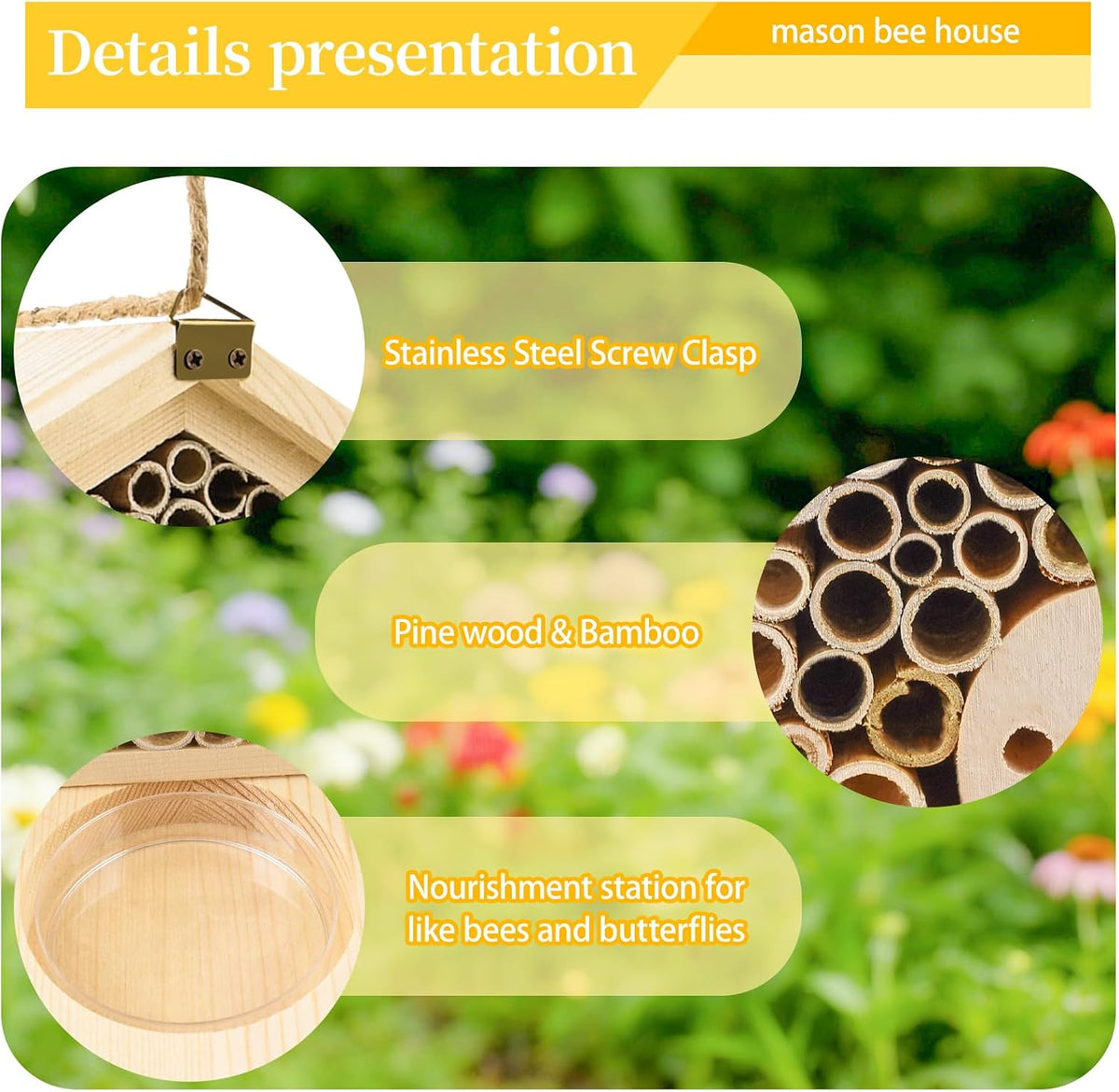 Details presentation

mason bee house

Stainless Steel Screw Clasp

Pine wood & Bamboo

Nourishment station for like bees and butterflies